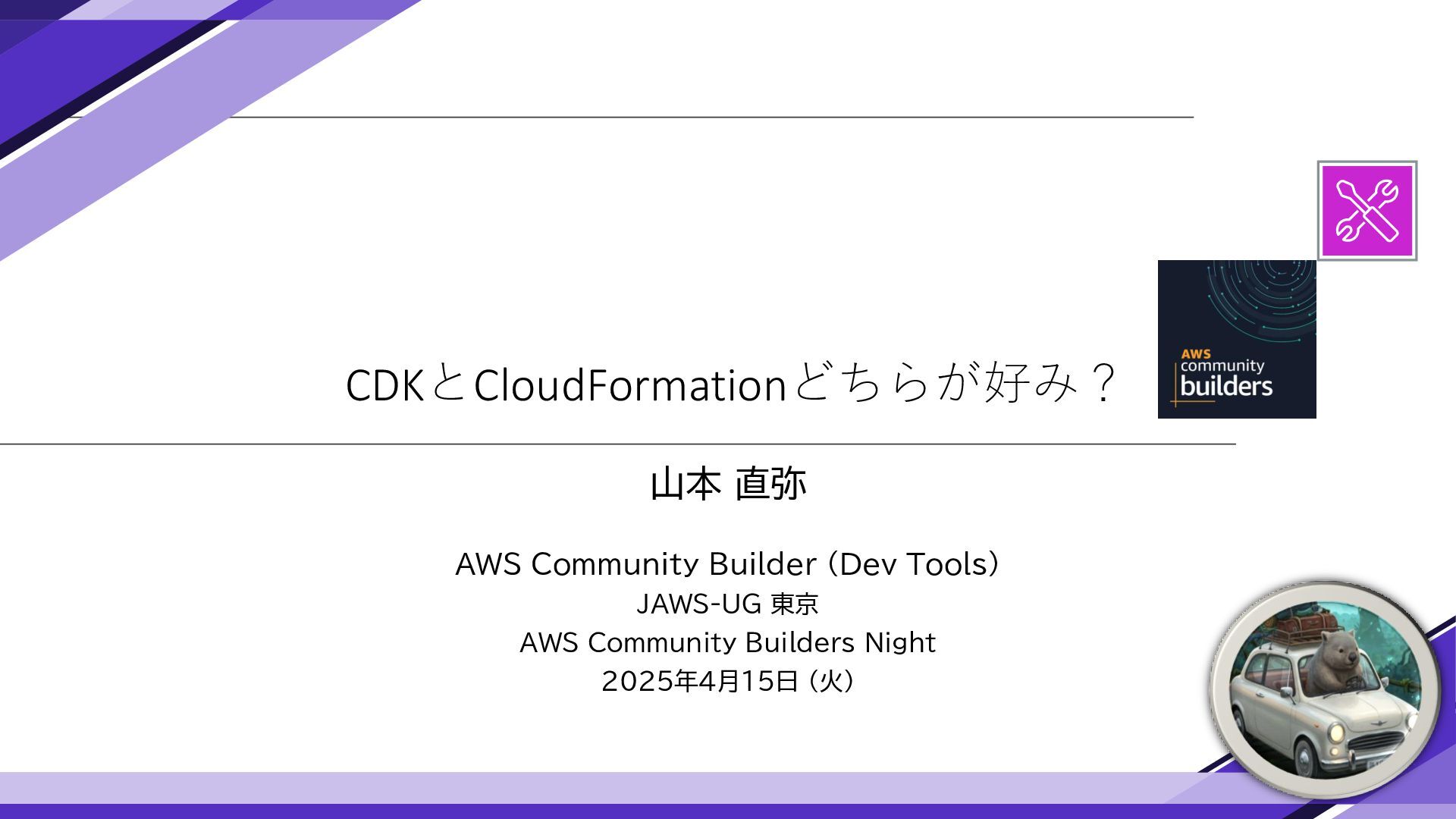 CDKとCloudFormationどちらが好み？

AWS community builders

山本 直弥

AWS Community Builder (Dev Tools)
JAWS-UG 東京
AWS Community Builders Night
2025年4月15日 (火)